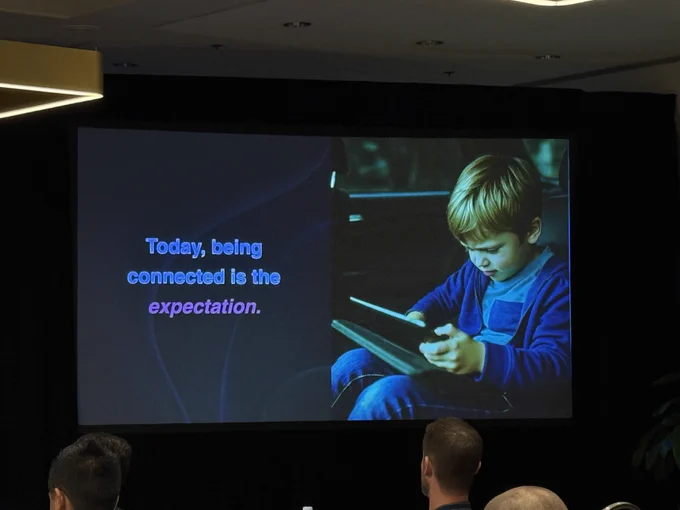 Today, being connected is the expectation.